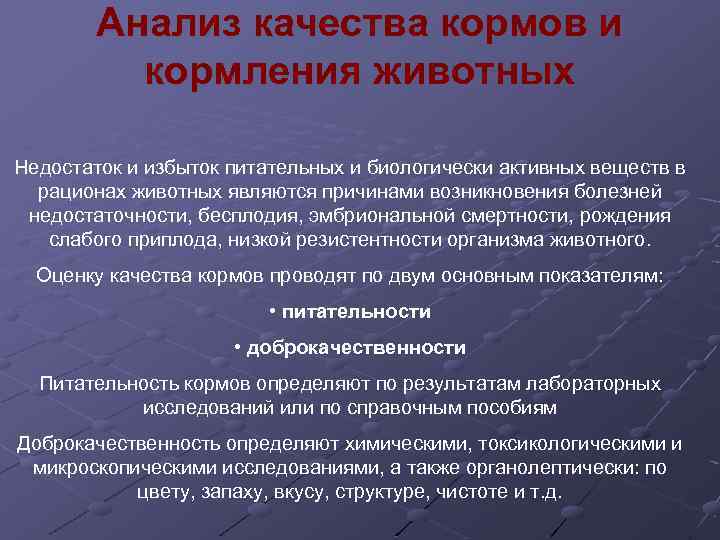 Анализ качества кормов и кормления животных

Недостаток и избыток питательных и биологически активных веществ в рационах животных являются причинами возникновения болезней недостаточности, бесплодия, эмбриональной смертности, рождения слабого приплода, низкой резистентности организма животного.

Оценку качества кормов проводят по двум основным показателям:

• питательности

• доброкачественности

Питательность кормов определяют по результатам лабораторных исследований или по справочным пособиям

Доброкачественность определяют химическими, токсикологическими и микроскопическими исследованиями, а также органолептически: по цвету, запаху, вкусу, структуре, чистоте и т.д.